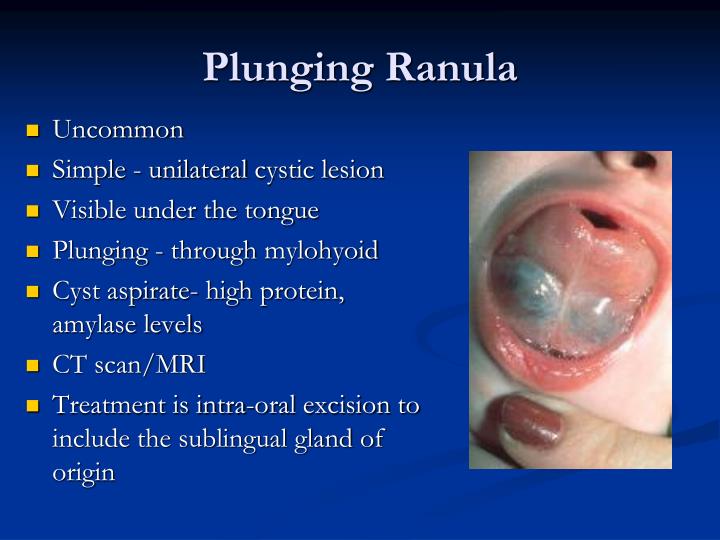 Plunging Ranula

- Uncommon
- Simple - unilateral cystic lesion
- Visible under the tongue
- Plunging - through mylohyoid
- Cyst aspirate- high protein, amylase levels
- CT scan/MRI
- Treatment is intra-oral excision to include the sublingual gland of origin